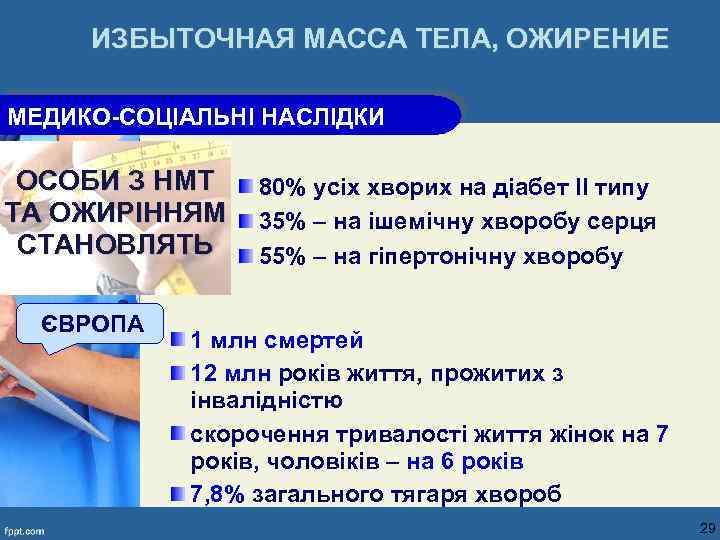 ИЗБЫТОЧНАЯ МАССА ТЕЛА, ОЖИРЕНИЕ

МЕДИКО-СОЦІАЛЬНІ НАСЛІДКИ

ОСОБИ З НМТ ТА ОЖИРІННЯМ СТАНОВЛЯТЬ

80% усіх хворих на діабет II типу

35% – на ішемічну хворобу серця

55% – на гіпертонічну хворобу

ЄВРОПА

1 млн смертей

12 млн років життя, прожитих з інвалідністю

скорочення тривалості життя жінок на 7 років, чоловіків – на 6 років

7,8% загального тягаря хвороб

fppt.com

29